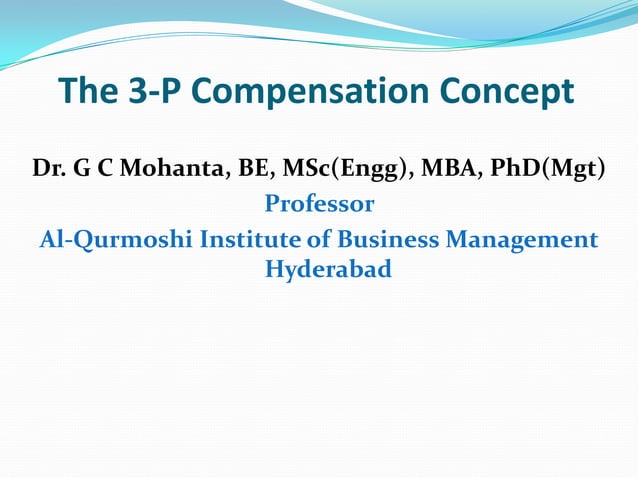 The 3-P Compensation Concept

Dr. G C Mohanta, BE, MSc(Engg), MBA, PhD(Mgt)
Professor
Al-Qurmoshi Institute of Business Management
Hyderabad